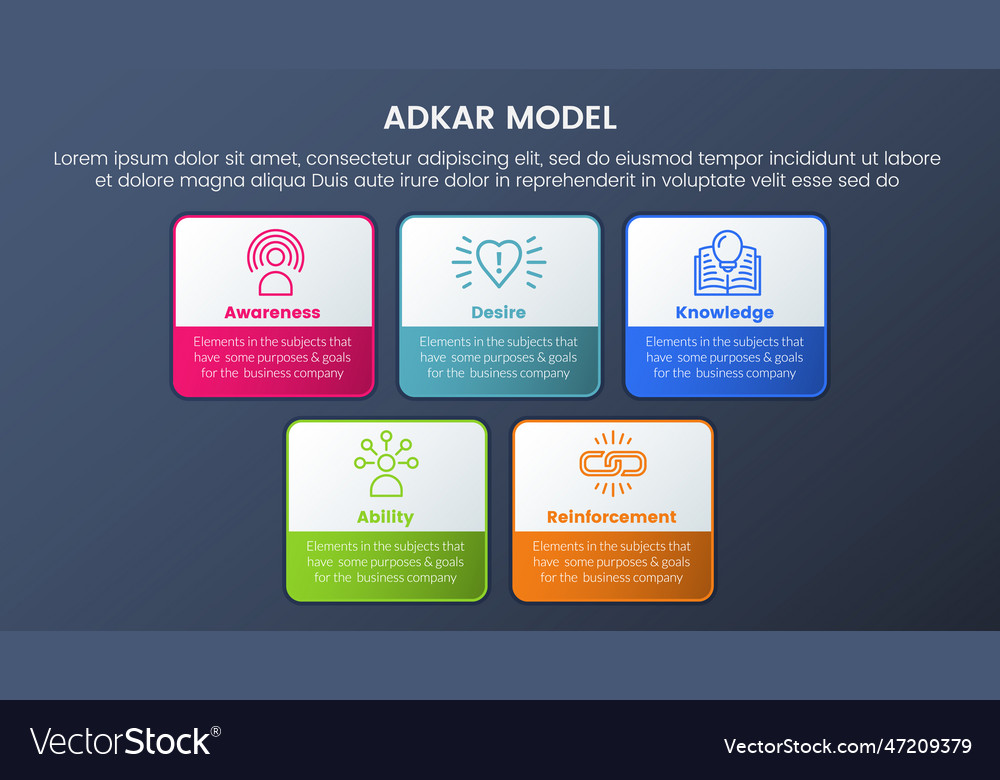 ADKAR MODEL

Lorem ipsum dolor sit amet, consectetur adipiscing elit, sed do eiusmod tempor incididunt ut labore et dolore magna aliqua Duis aute irure dolor in reprehenderit in voluptate velit esse sed do

Awareness

Elements in the subjects that have some purposes & goals for the business company

Desire

Elements in the subjects that have some purposes & goals for the business company

Knowledge

Elements in the subjects that have some purposes & goals for the business company

Ability

Elements in the subjects that have some purposes & goals for the business company

Reinforcement

Elements in the subjects that have some purposes & goals for the business company

VectorStock®

VectorStock.com/47209379